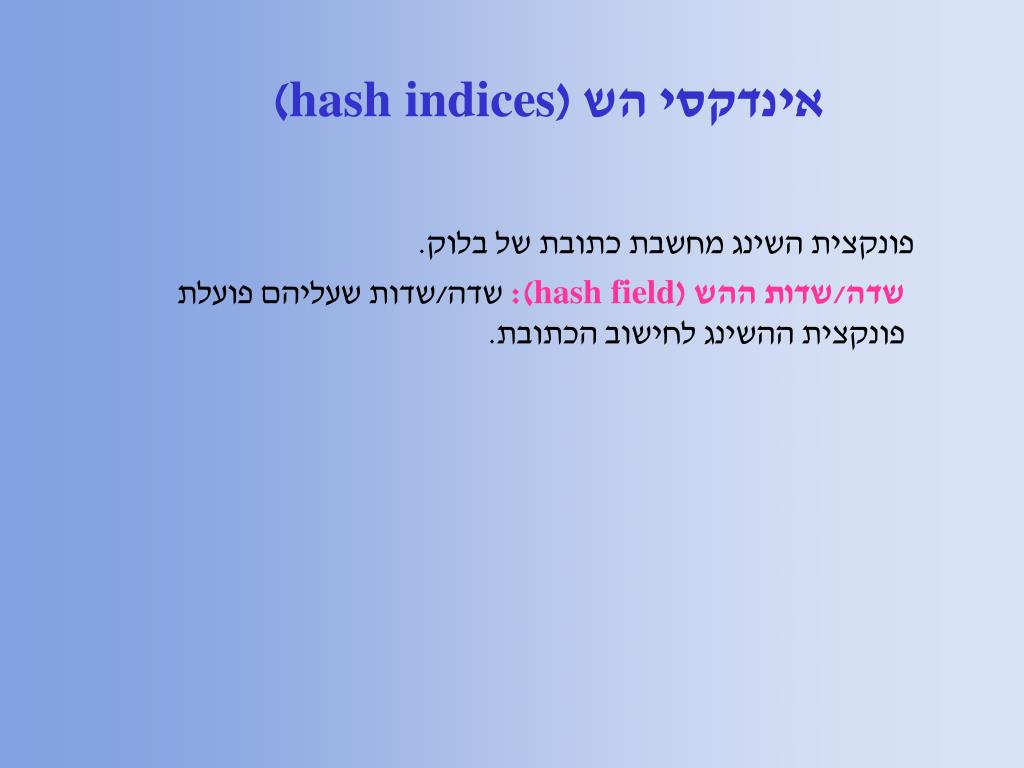 אינדקסי הש (hash indices)

פונקצית השינג מחשבת כתובת של בלוק.

שדה/שדות ההש (hash field): שדה/שדות שעליהם פועלת פונקצית ההשינג לחישוב הכתובת.